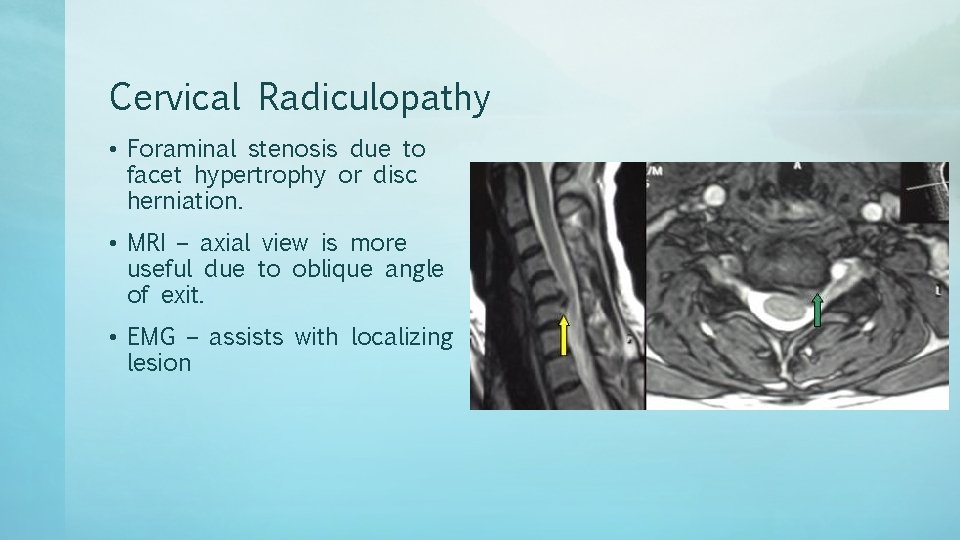 Cervical Radiculopathy

• Foraminal stenosis due to facet hypertrophy or disc herniation.

• MRI – axial view is more useful due to oblique angle of exit.

• EMG – assists with localizing lesion